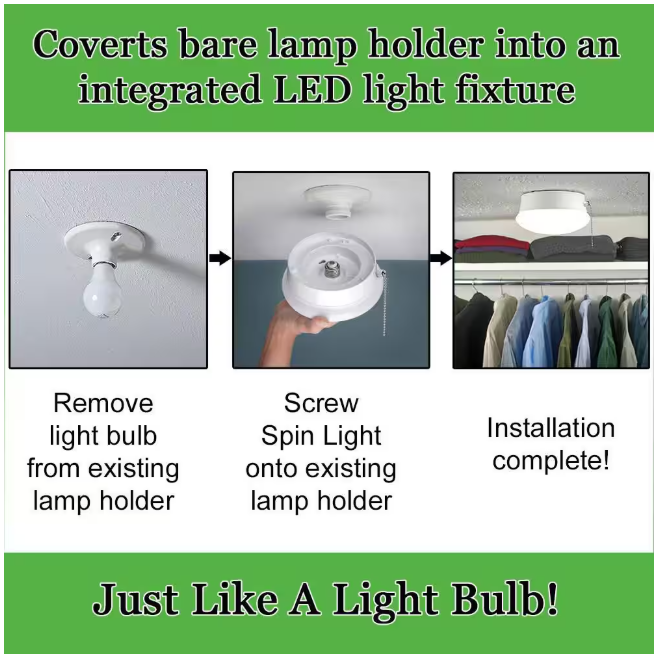 Coverts bare lamp holder into an integrated LED light fixture

Remove light bulb from existing lamp holder

Screw Spin Light onto existing lamp holder

Installation complete!

Just Like A Light Bulb!